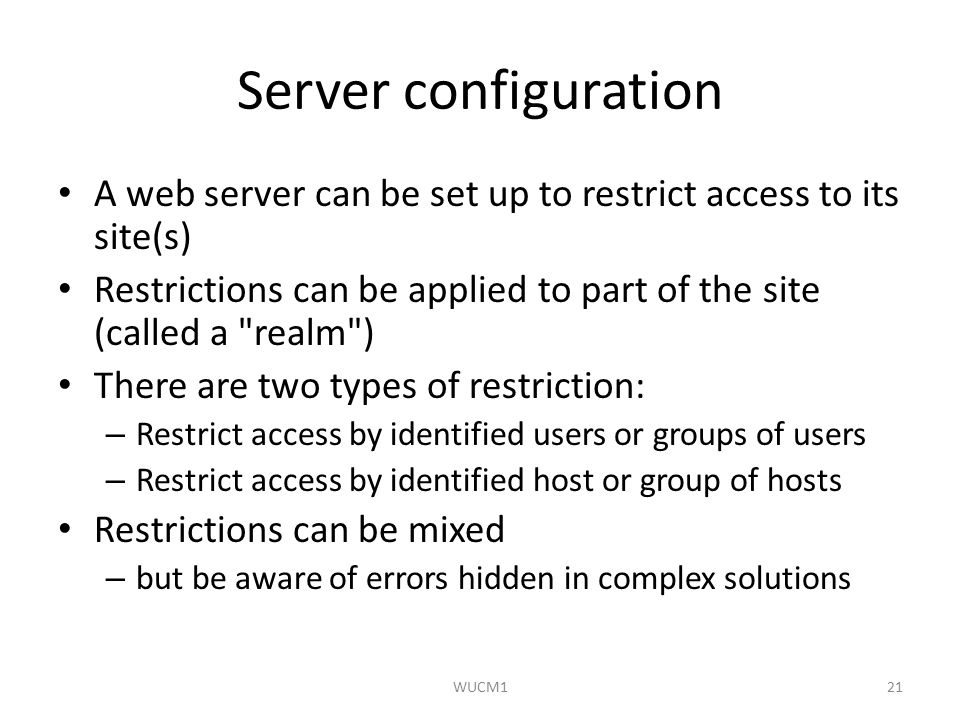 Server configuration

• A web server can be set up to restrict access to its site(s)
• Restrictions can be applied to part of the site (called a "realm")
• There are two types of restriction:
– Restrict access by identified users or groups of users
– Restrict access by identified host or group of hosts
• Restrictions can be mixed
– but be aware of errors hidden in complex solutions

WUCM1

21